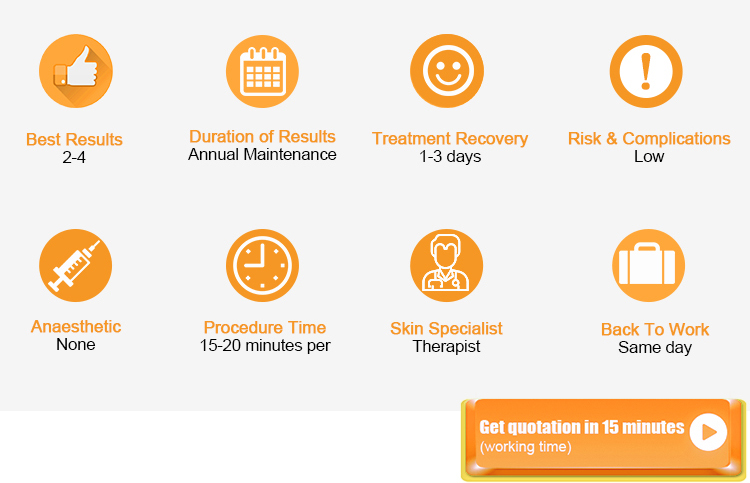 Best Results
2-4

Duration of Results
Annual Maintenance

Treatment Recovery
1-3 days

Risk & Complications
Low

Anaesthetic
None

Procedure Time
15-20 minutes per

Skin Specialist
Therapist

Back To Work
Same day

Get quotation in 15 minutes
(working time)